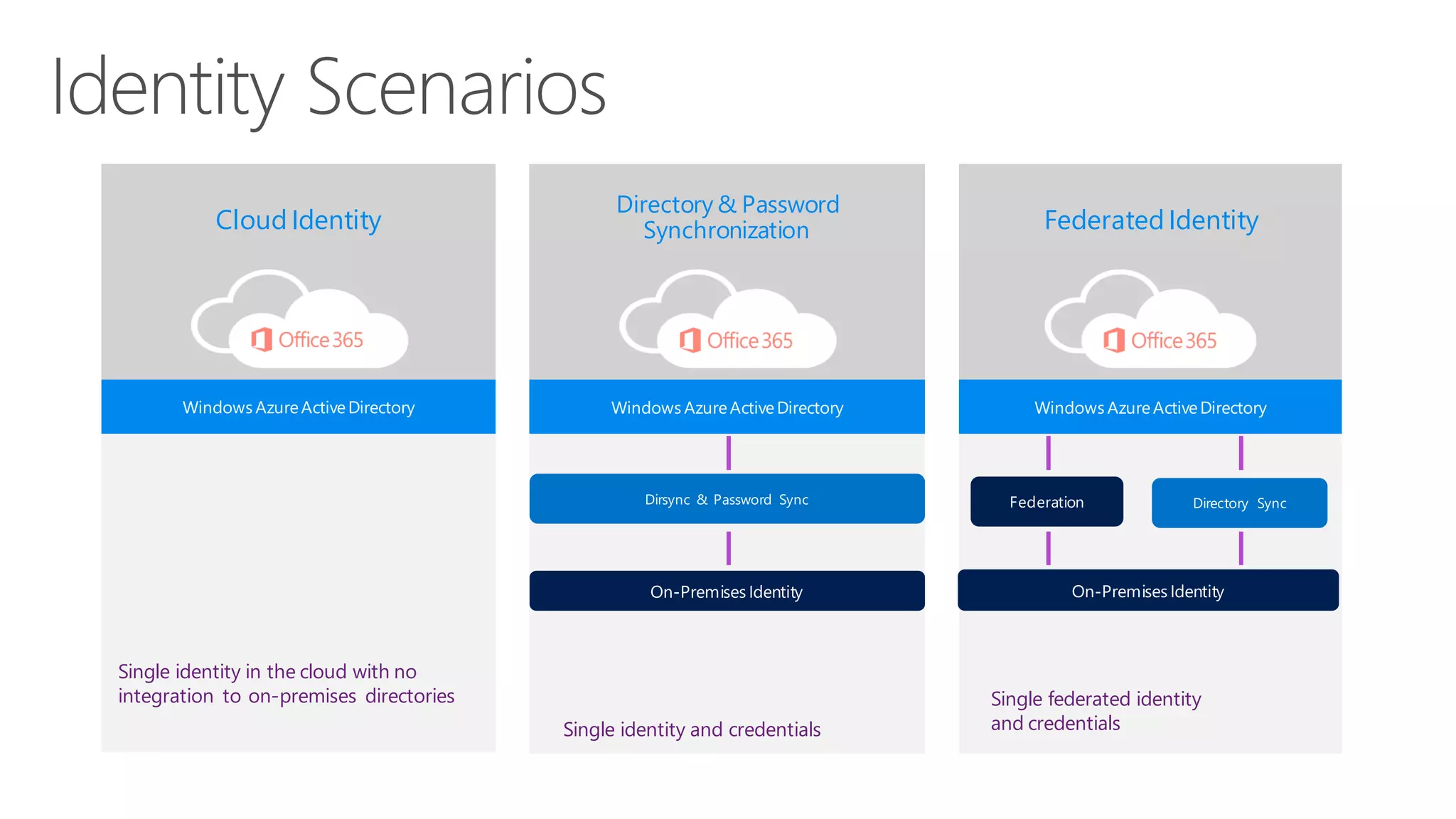 Identity Scenarios

Cloud Identity

Office 365

Windows Azure Active Directory

Single identity in the cloud with no integration to on-premises directories

Directory & Password Synchronization

Office 365

Windows Azure Active Directory

Dirsync & Password Sync

On-Premises Identity

Single identity and credentials

Federated Identity

Office 365

Windows Azure Active Directory

Federation

Directory Sync

On-Premises Identity

Single federated identity and credentials